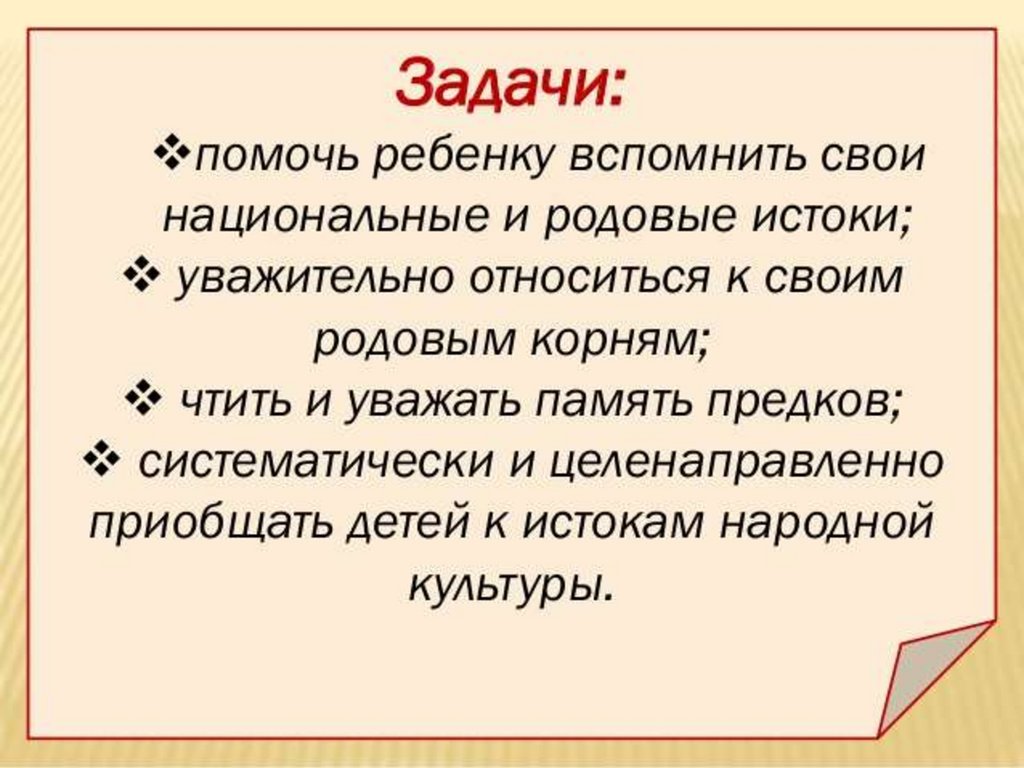 Задачи:

❖помочь ребенку вспомнить свои национальные и родовые истоки;

❖ уважительно относиться к своим родовым корням;

❖ чтить и уважать память предков;

❖ систематически и целенаправленно приобщать детей к истокам народной культуры.